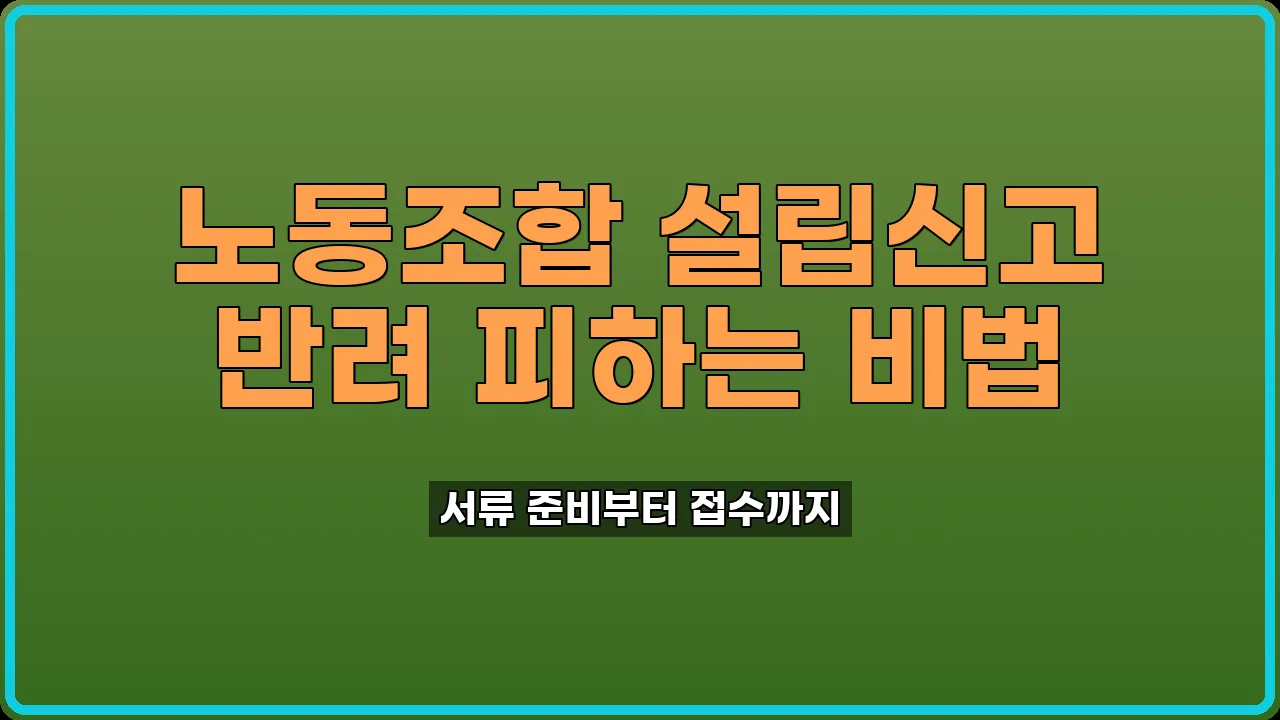 노동조합 설립신고
반려 피하는 비법

서류 준비부터 접수까지